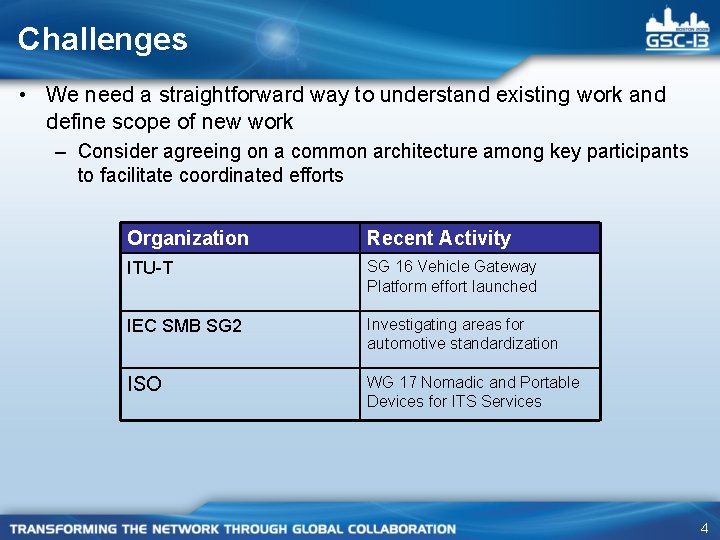 Challenges

BOSTON 2008
GSC-13

• We need a straightforward way to understand existing work and define scope of new work

– Consider agreeing on a common architecture among key participants to facilitate coordinated efforts

| Organization | Recent Activity |
|---|---|
| ITU-T | SG 16 Vehicle Gateway Platform effort launched |
| IEC SMB SG2 | Investigating areas for automotive standardization |
| ISO | WG 17 Nomadic and Portable Devices for ITS Services |

TRANSFORMING THE NETWORK THROUGH GLOBAL COLLABORATION

4